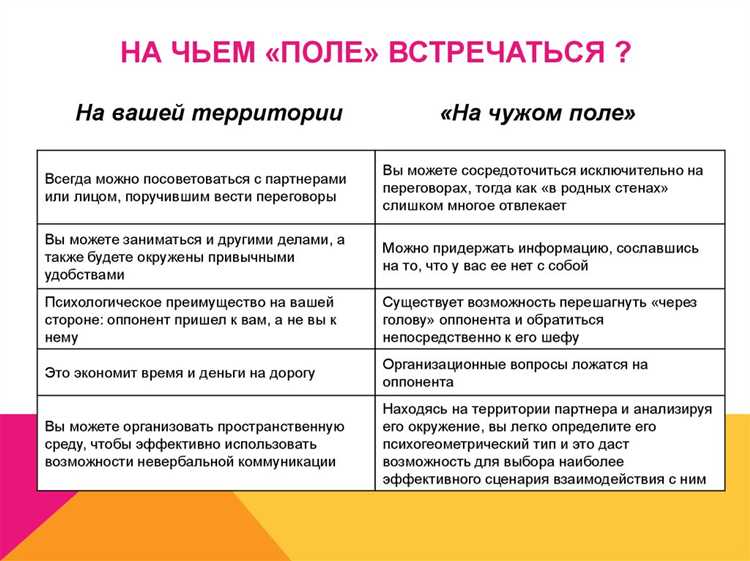 НА ЧЬЕМ «ПОЛЕ» ВСТРЕЧАТЬСЯ ?

| На вашей территории | «На чужом поле» |
|---|---|
| Всегда можно посоветоваться с партнерами или лицом, поручившим вести переговоры | Вы можете сосредоточиться исключительно на переговорах, тогда как «в родных стенах» слишком многое отвлекает |
| Вы можете заниматься и другими делами, а также будете окружены привычными удобствами | Можно придержать информацию, сославшись на то, что у вас ее нет с собой |
| Психологическое преимущество на вашей стороне: оппонент пришел к вам, а не вы к нему | Существует возможность перешагнуть «через голову» оппонента и обратиться непосредственно к его шефу |
| Это экономит время и деньги на дорогу | Организационные вопросы ложатся на оппонента |
| Вы можете организовать пространственную среду, чтобы эффективно использовать возможности невербальной коммуникации | Находясь на территории партнера и анализируя его окружение, вы легко определите его психогеометрический тип и это даст возможность для выбора наиболее эффективного сценария взаимодействия с ним |